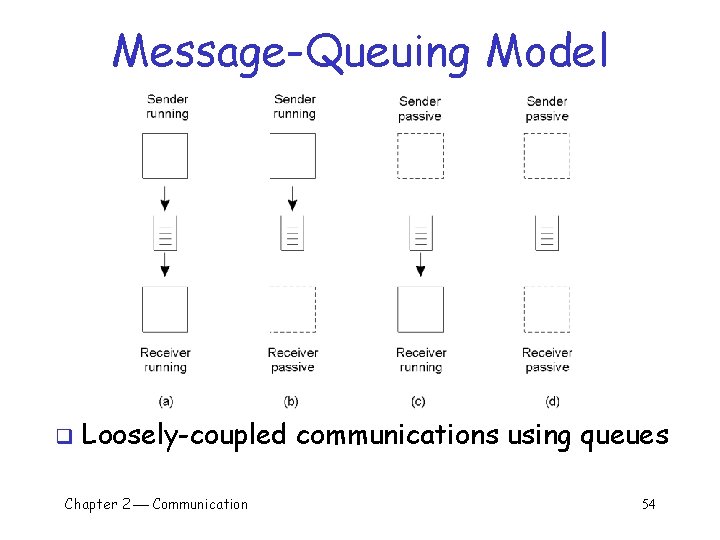 Message-Queuing Model

Sender running

Sender running

Sender passive

Sender passive

Receiver running

Receiver passive

Receiver running

Receiver passive

(a)

(b)

(c)

(d)

Loosely-coupled communications using queues

Chapter 2 — Communication

54